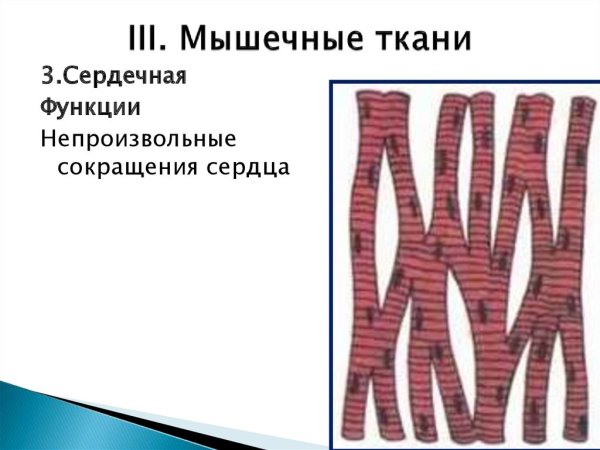 III. Мышечные ткани

3.Сердечная

Функции

Непроизвольные сокращения сердца